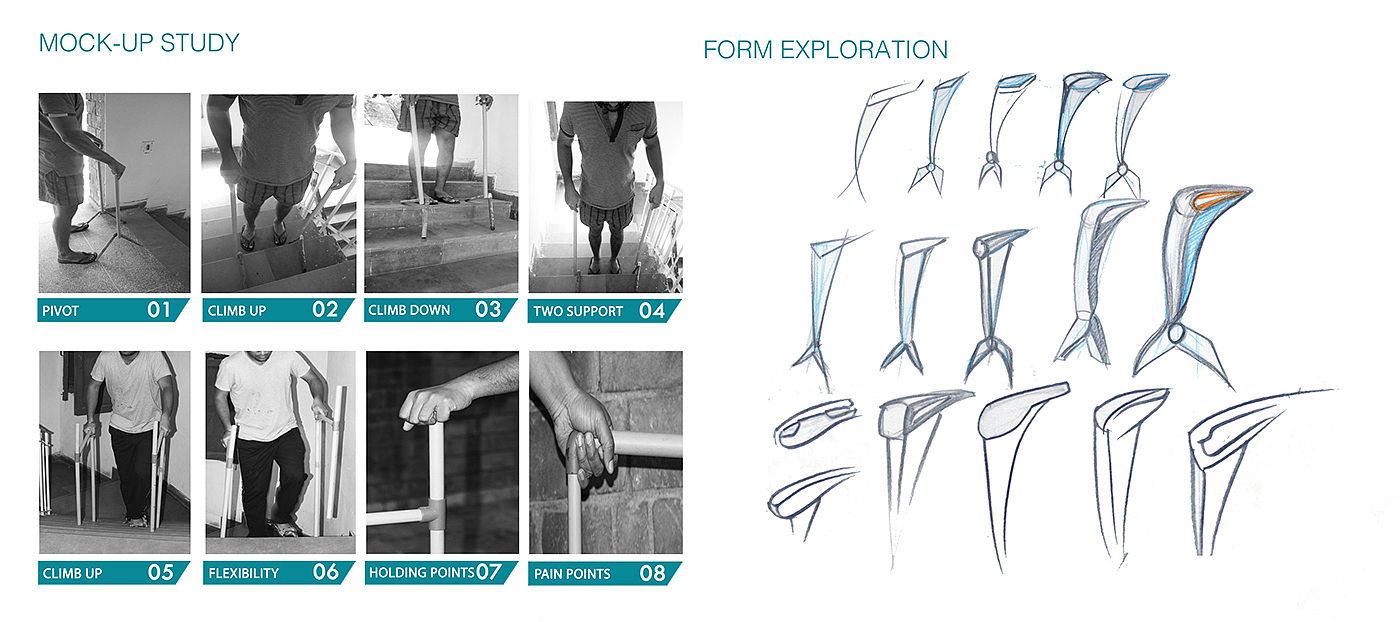 MOCK-UP STUDY

PIVOT 01
CLIMB UP 02
CLIMB DOWN 03
TWO SUPPORT 04
CLIMB UP 05
FLEXIBILITY 06
HOLDING POINTS 07
PAIN POINTS 08

FORM EXPLORATION